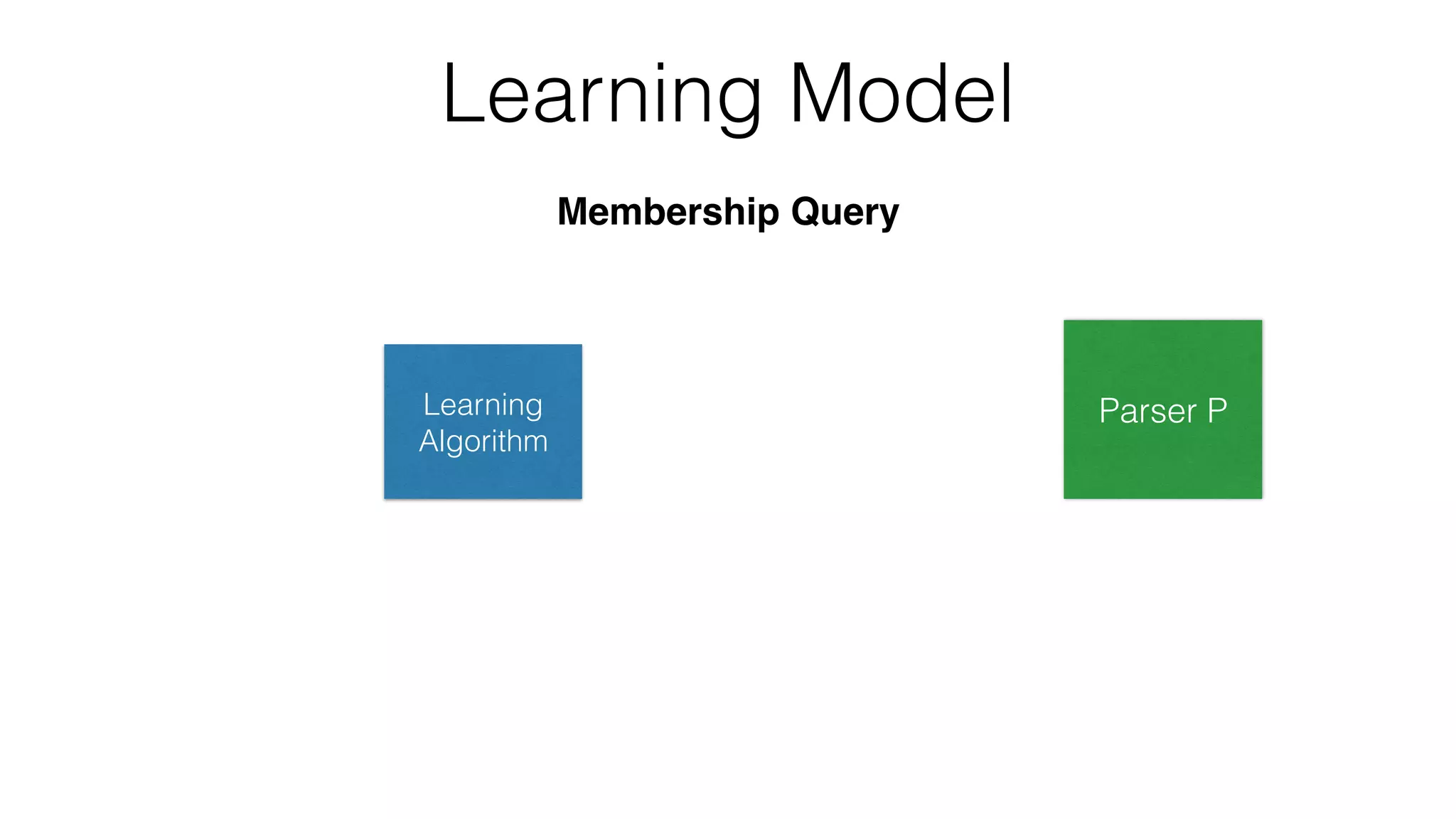 Learning Model

Membership Query

Learning Algorithm

Parser P